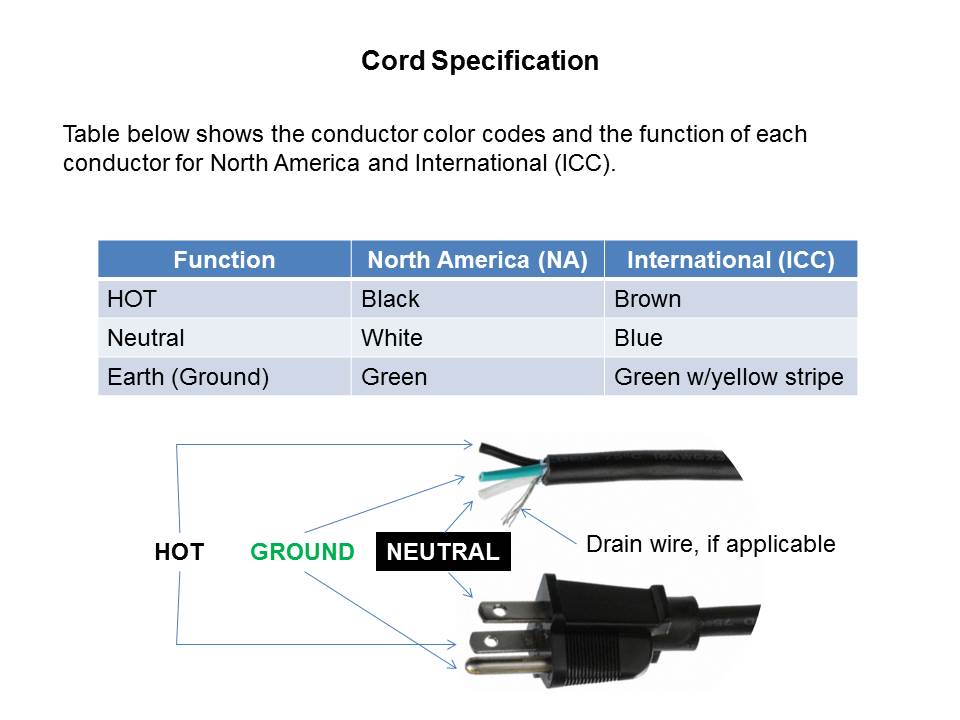 Cord Specification

Table below shows the conductor color codes and the function of each conductor for North America and International (ICC).

| Function | North America (NA) | International (ICC) |
|---|---|---|
| HOT | Black | Brown |
| Neutral | White | Blue |
| Earth (Ground) | Green | Green w/yellow stripe |

HOT GROUND NEUTRAL

Drain wire, if applicable